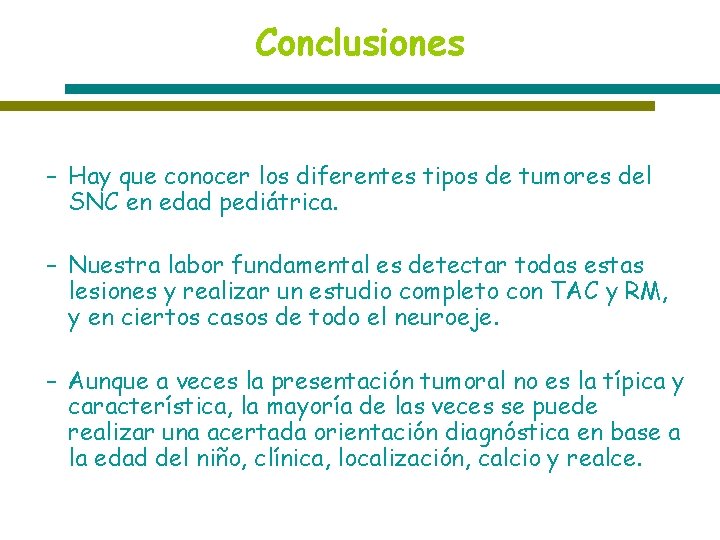 Conclusiones

– Hay que conocer los diferentes tipos de tumores del SNC en edad pediátrica.

– Nuestra labor fundamental es detectar todas estas lesiones y realizar un estudio completo con TAC y RM, y en ciertos casos de todo el neuroeje.

– Aunque a veces la presentación tumoral no es la típica y característica, la mayoría de las veces se puede realizar una acertada orientación diagnóstica en base a la edad del niño, clínica, localización, calcio y realce.